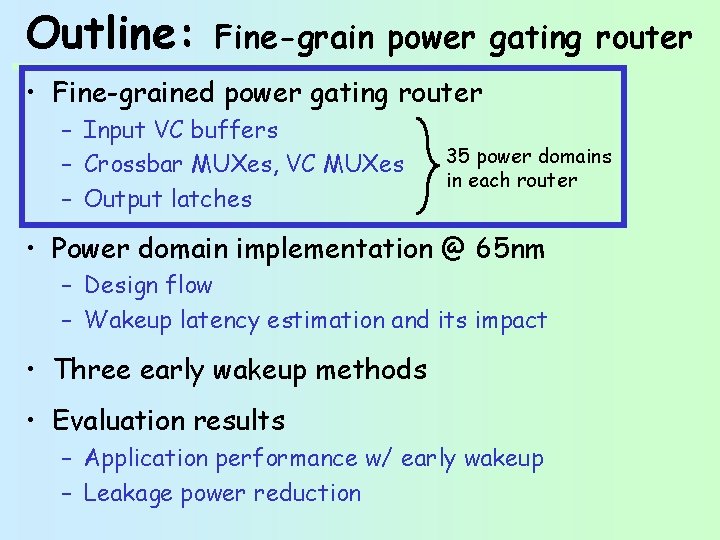 Outline: Fine-grain power gating router

• Fine-grained power gating router
– Input VC buffers
– Crossbar MUXes, VC MUXes
– Output latches

35 power domains in each router

• Power domain implementation @ 65nm
– Design flow
– Wakeup latency estimation and its impact

• Three early wakeup methods

• Evaluation results
– Application performance w/ early wakeup
– Leakage power reduction